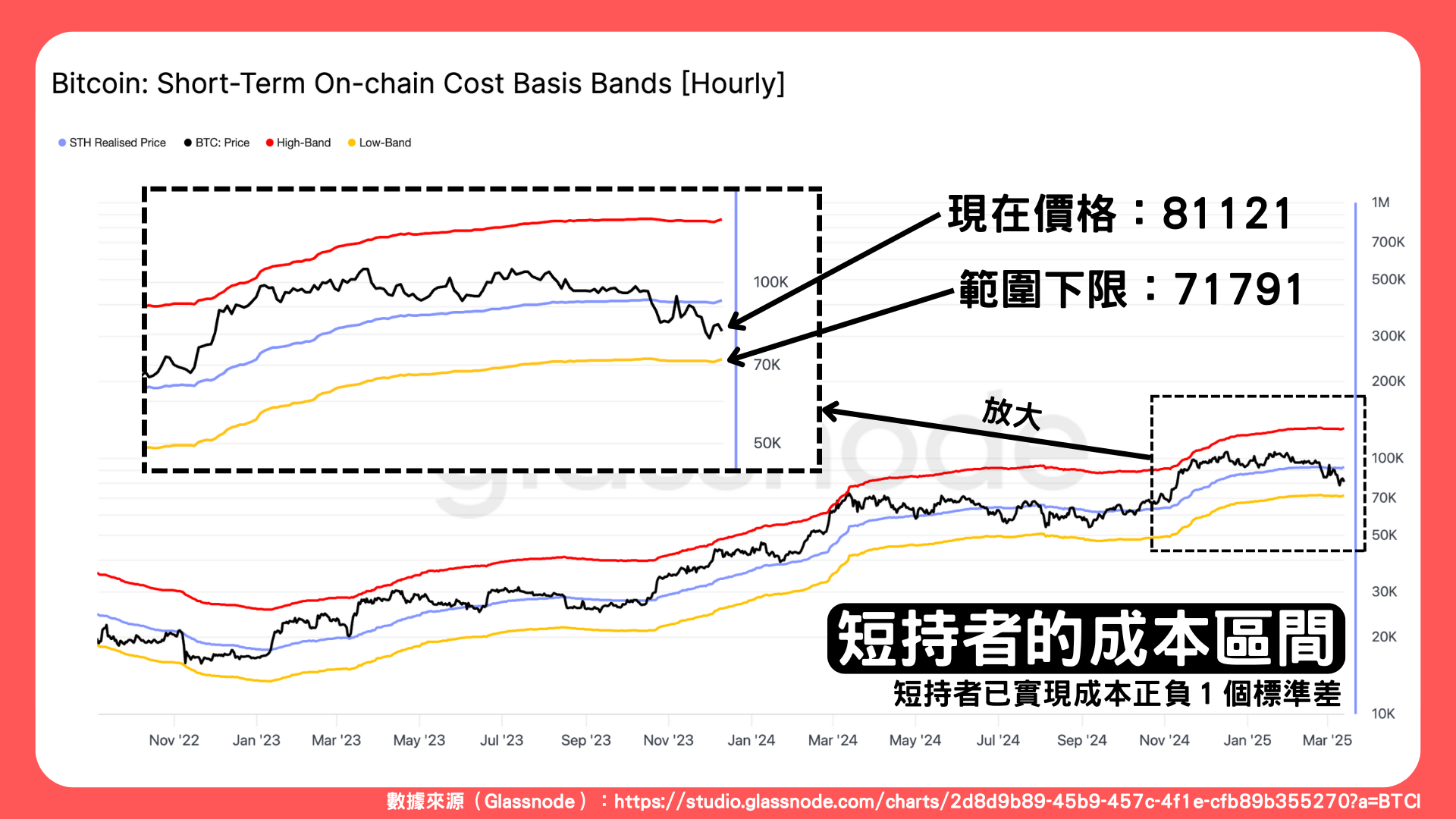 Bitcoin: Short-Term On-chain Cost Basis Bands [Hourly]

STH Realised Price   BTC: Price   High-Band   Low-Band

100K
70K
50K

現在價格：81121
範圍下限：71791

放大

glassnode

1M
700K
500K
300K
200K
100K
70K
50K
30K
20K
10K

短持者的成本區間
短持者已實現成本正負 1 個標準差

Nov '22  Jan '23  Mar '23  May '23  Jul '23  Sep '23  Nov '23  Jan '24  Mar '24  May '24  Jul '24  Sep '24  Nov '24  Jan '25  Mar '25

數據來源（Glassnode）：https://studio.glassnode.com/charts/2d8d9b89-45b9-457c-4f1e-cfb89b355270?a=BTC